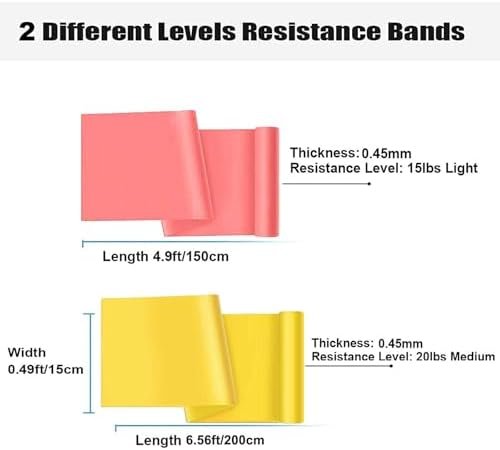 2 Different Levels Resistance Bands

Thickness: 0.45mm
Resistance Level: 15lbs Light

Length 4.9ft/150cm

Width
0.49ft/15cm

Thickness: 0.45mm
Resistance Level: 20lbs Medium

Length 6.56ft/200cm